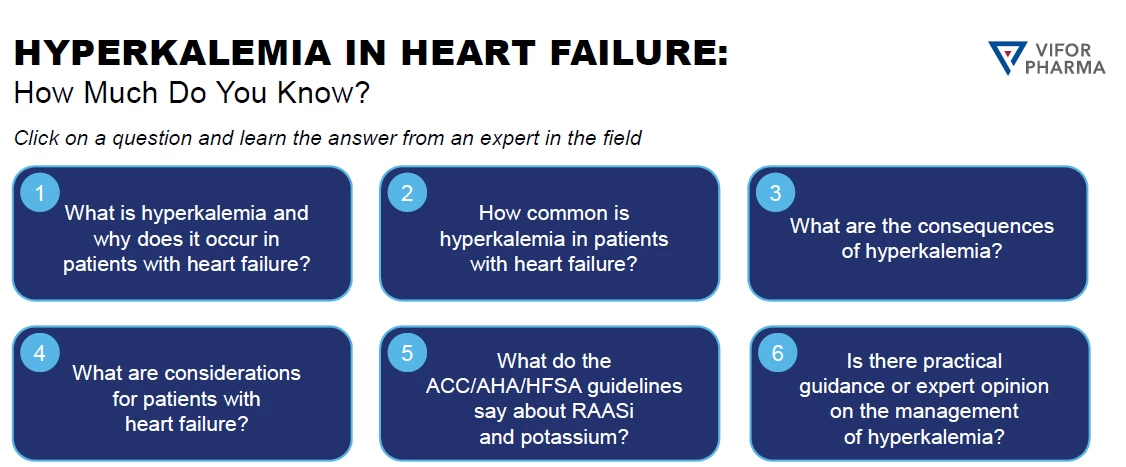 HYPERKALEMIA IN HEART FAILURE:
How Much Do You Know?

VIFOR PHARMA

Click on a question and learn the answer from an expert in the field

1
What is hyperkalemia and why does it occur in patients with heart failure?

2
How common is hyperkalemia in patients with heart failure?

3
What are the consequences of hyperkalemia?

4
What are considerations for patients with heart failure?

5
What do the ACC/AHA/HFSA guidelines say about RAASi and potassium?

6
Is there practical guidance or expert opinion on the management of hyperkalemia?